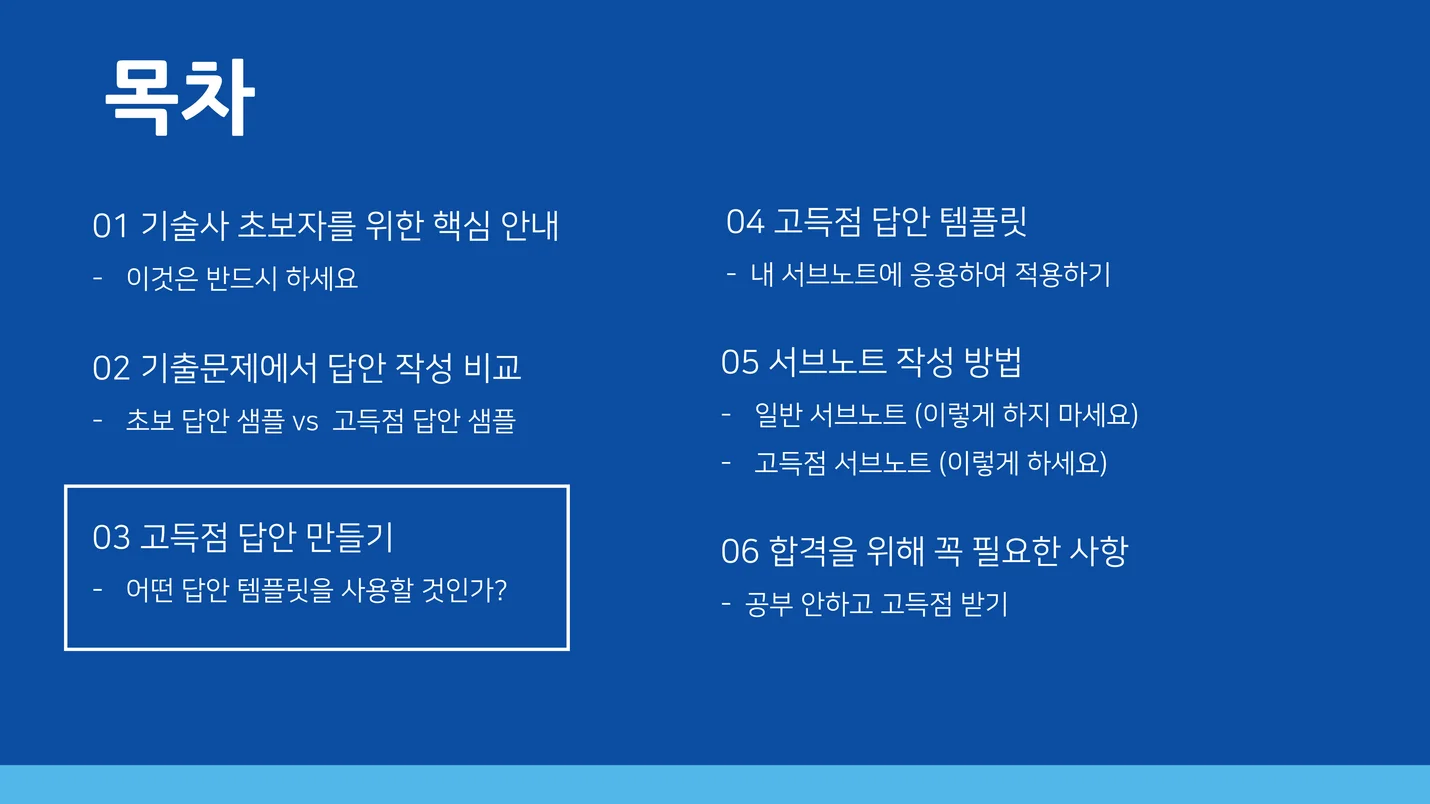 목차

01 기술사 초보자를 위한 핵심 안내

- 이것은 반드시 하세요

02 기출문제에서 답안 작성 비교

- 초보 답안 샘플 vs 고득점 답안 샘플

03 고득점 답안 만들기

- 어떤 답안 템플릿을 사용할 것인가?

04 고득점 답안 템플릿

- 내 서브노트에 응용하여 적용하기

05 서브노트 작성 방법

- 일반 서브노트 (이렇게 하지 마세요)

- 고득점 서브노트 (이렇게 하세요)

06 합격을 위해 꼭 필요한 사항

- 공부 안하고 고득점 받기